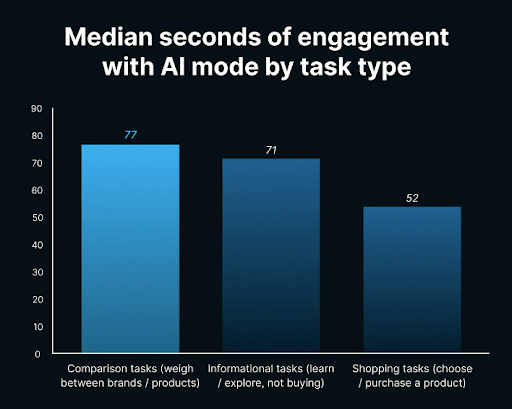 Median seconds of engagement with AI mode by task type

90
80
70
60
50
40
30
20
10
0

77
71
52

Comparison tasks (weigh between brands / products)
Informational tasks (learn / explore, not buying)
Shopping tasks (choose / purchase a product)